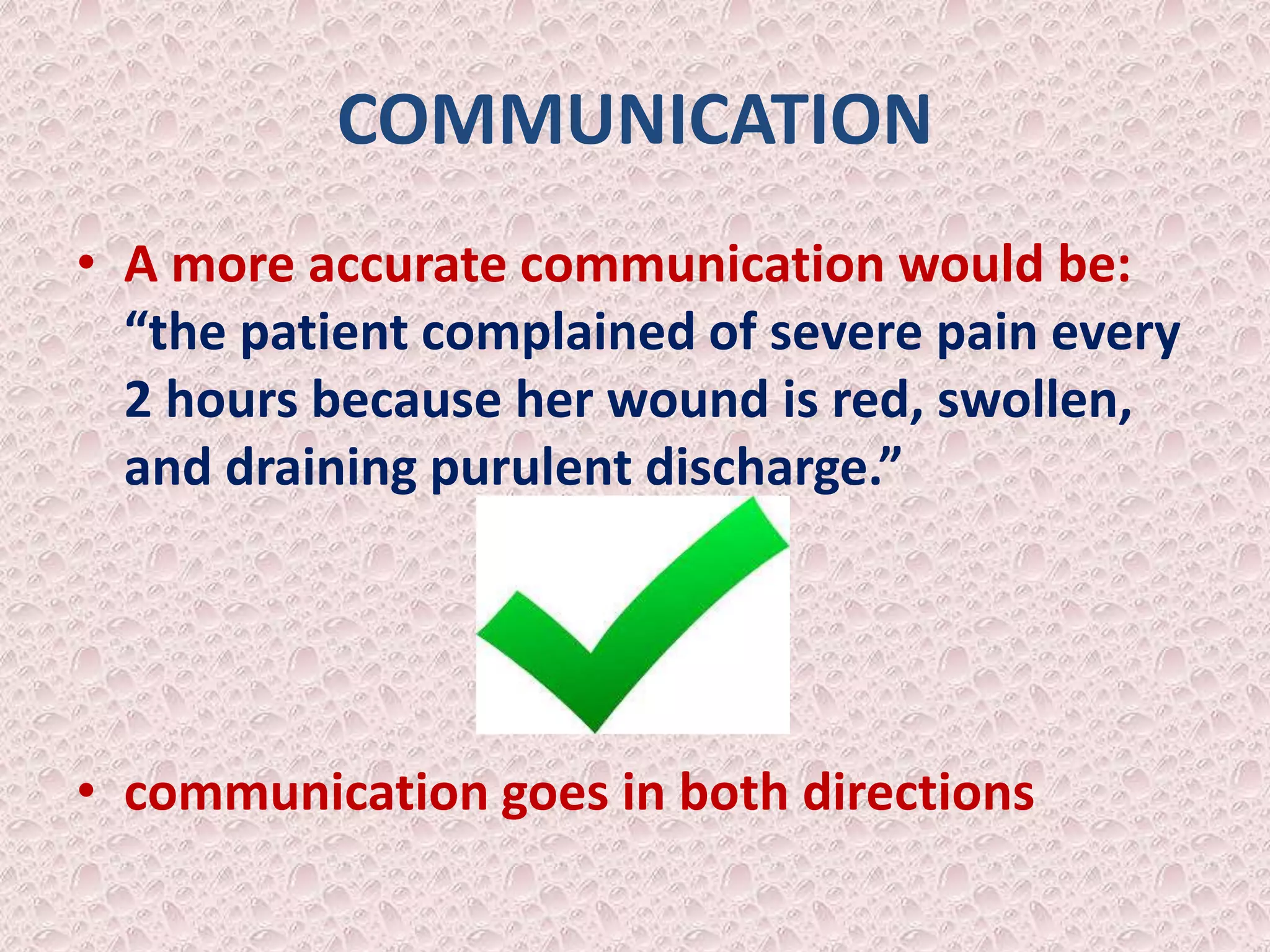 COMMUNICATION

• A more accurate communication would be: “the patient complained of severe pain every 2 hours because her wound is red, swollen, and draining purulent discharge.”

• communication goes in both directions